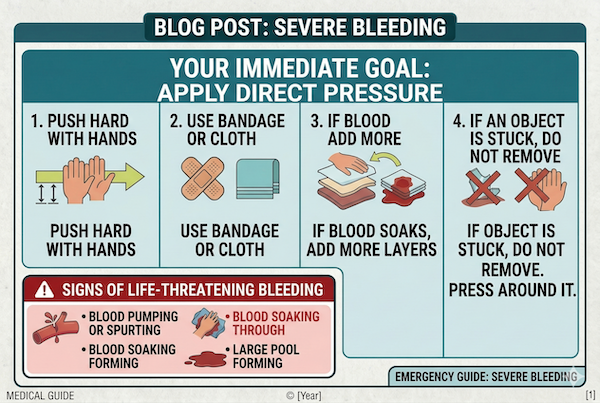 BLOG POST: SEVERE BLEEDING

YOUR IMMEDIATE GOAL: APPLY DIRECT PRESSURE

1. PUSH HARD WITH HANDS

PUSH HARD WITH HANDS

2. USE BANDAGE OR CLOTH

USE BANDAGE OR CLOTH

3. IF BLOOD ADD MORE

IF BLOOD SOAKS, ADD MORE LAYERS

4. IF AN OBJECT IS STUCK, DO NOT REMOVE

IF OBJECT IS STUCK, DO NOT REMOVE. PRESS AROUND IT.

SIGNS OF LIFE-THREATENING BLEEDING

• BLOOD PUMPING OR SPURTING

• BLOOD SOAKING FORMING

• BLOOD SOAKING THROUGH

• LARGE POOL FORMING

EMERGENCY GUIDE: SEVERE BLEEDING

MEDICAL GUIDE

© [Year]

[1]